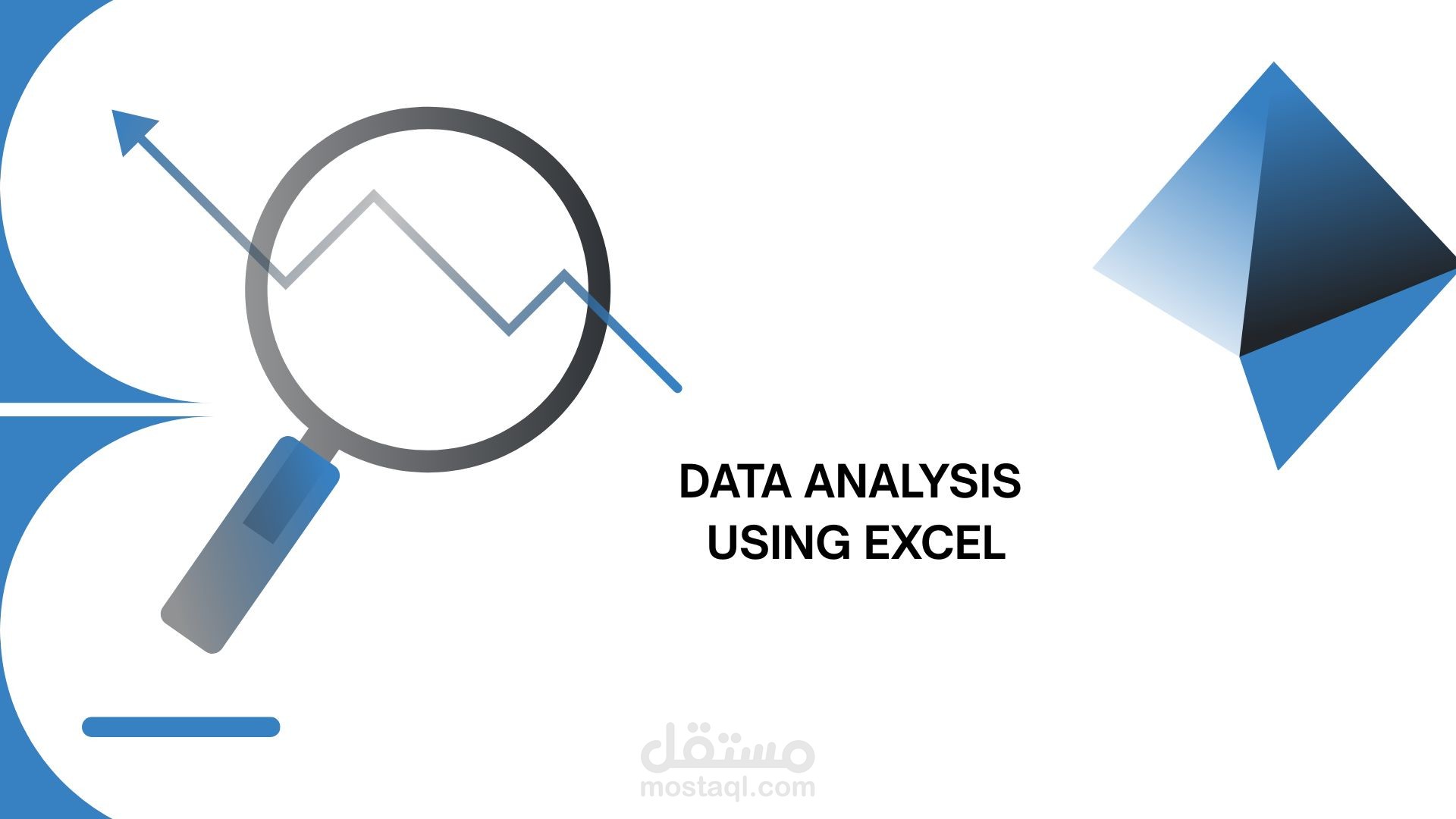 DATA ANALYSIS
USING EXCEL

مستقل
mostaql.com